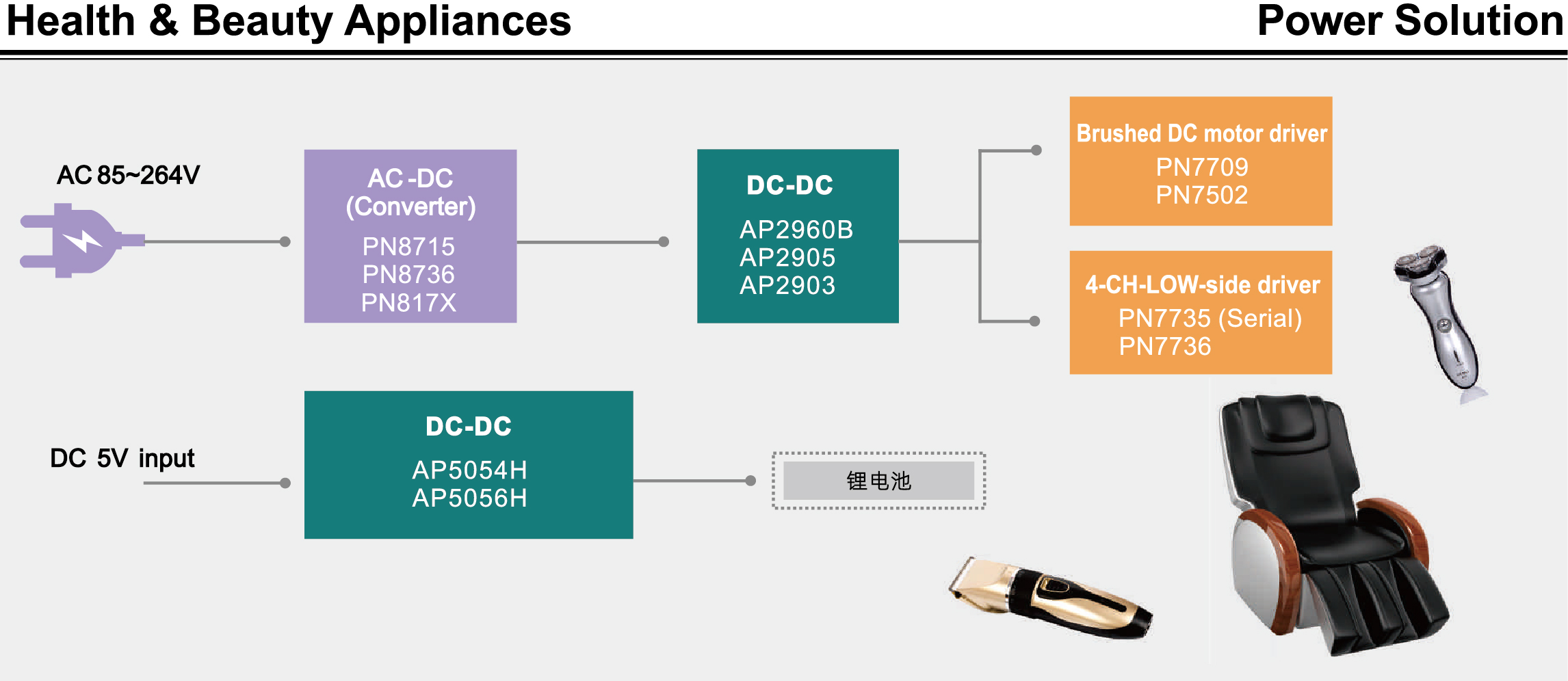 Health & Beauty Appliances

Power Solution

AC 85~264V

AC -DC
(Converter)
PN8715
PN8736
PN817X

DC-DC
AP2960B
AP2905
AP2903

Brushed DC motor driver
PN7709
PN7502

4-CH-LOW-side driver
PN7735 (Serial)
PN7736

DC 5V input

DC-DC
AP5054H
AP5056H

锂电池